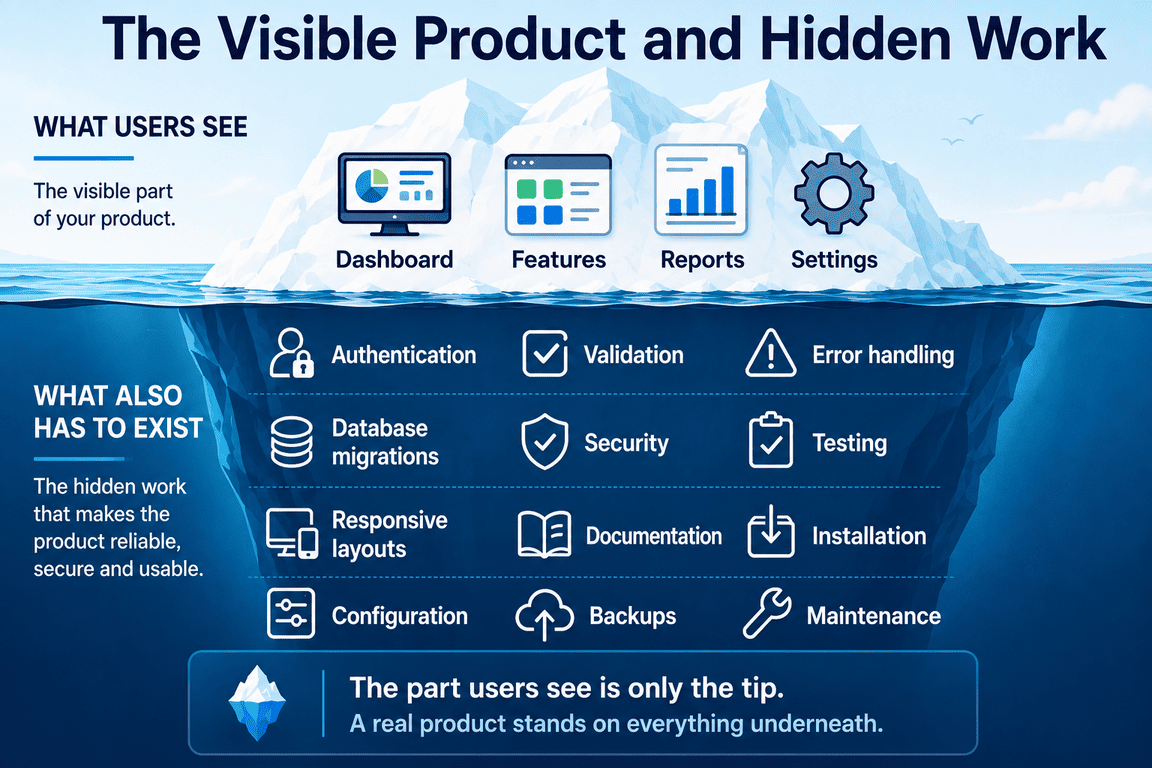 The Visible Product and Hidden Work

WHAT USERS SEE

The visible part of your product.

Dashboard
Features
Reports
Settings

WHAT ALSO HAS TO EXIST

The hidden work that makes the product reliable, secure and usable.

Authentication
Validation
Error handling
Database migrations
Security
Testing
Responsive layouts
Documentation
Installation
Configuration
Backups
Maintenance

The part users see is only the tip.
A real product stands on everything underneath.